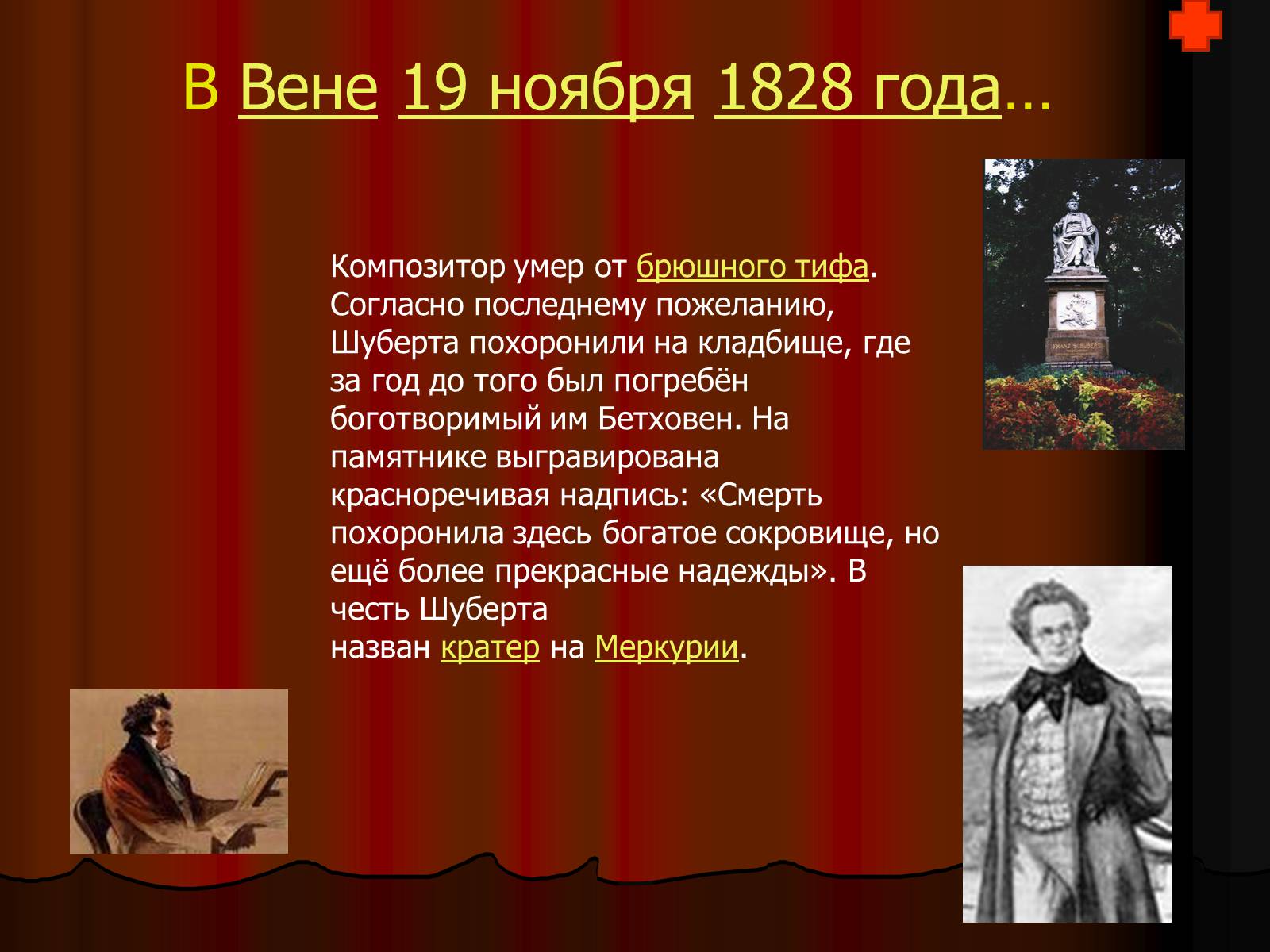 В Вене 19 ноября 1828 года…

Композитор умер от брюшного тифа. Согласно последнему пожеланию, Шуберта похоронили на кладбище, где за год до того был погребён боготворимый им Бетховен. На памятнике выгравирована красноречивая надпись: «Смерть похоронила здесь богатое сокровище, но ещё более прекрасные надежды». В честь Шуберта назван кратер на Меркурии.

FRANZ SCHUBERT